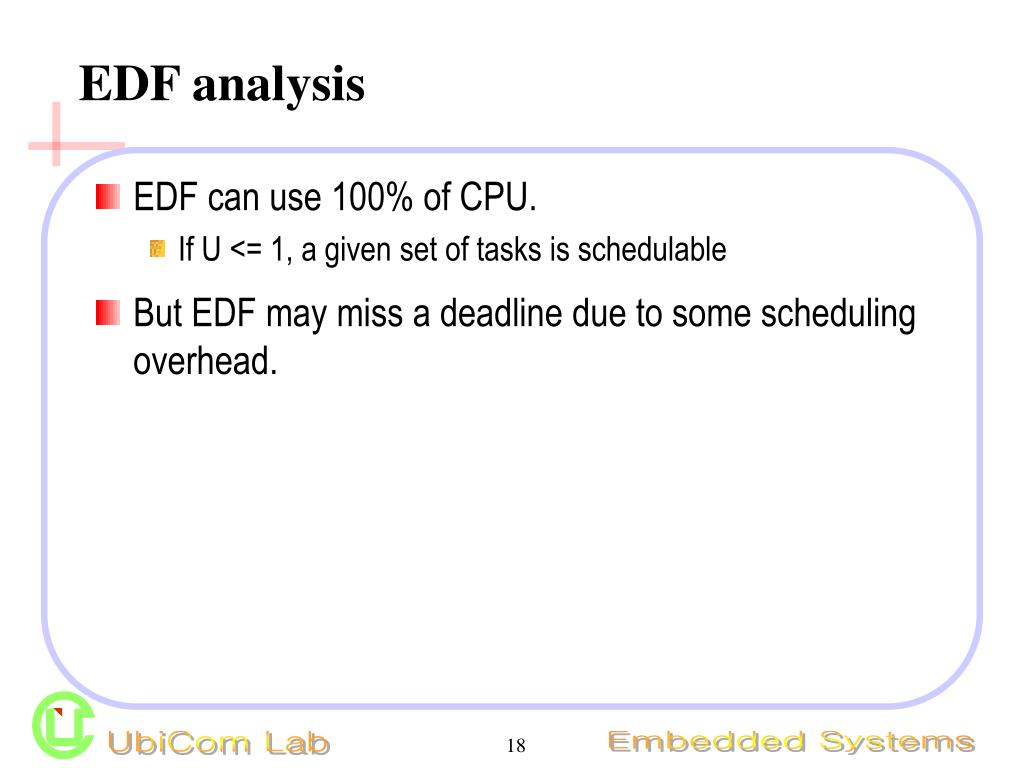 EDF analysis

EDF can use 100% of CPU.

If U <= 1, a given set of tasks is schedulable

But EDF may miss a deadline due to some scheduling overhead.

UbiCom Lab

18

Embedded Systems